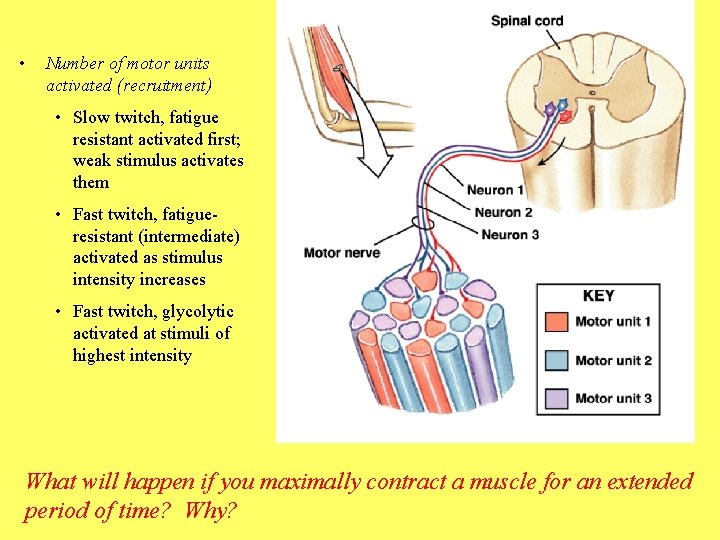 • Number of motor units activated (recruitment)

• Slow twitch, fatigue resistant activated first; weak stimulus activates them

• Fast twitch, fatigue-resistant (intermediate) activated as stimulus intensity increases

• Fast twitch, glycolytic activated at stimuli of highest intensity

Spinal cord

Neuron 1

Neuron 2

Neuron 3

Motor nerve

KEY

Motor unit 1

Motor unit 2

Motor unit 3

What will happen if you maximally contract a muscle for an extended period of time? Why?